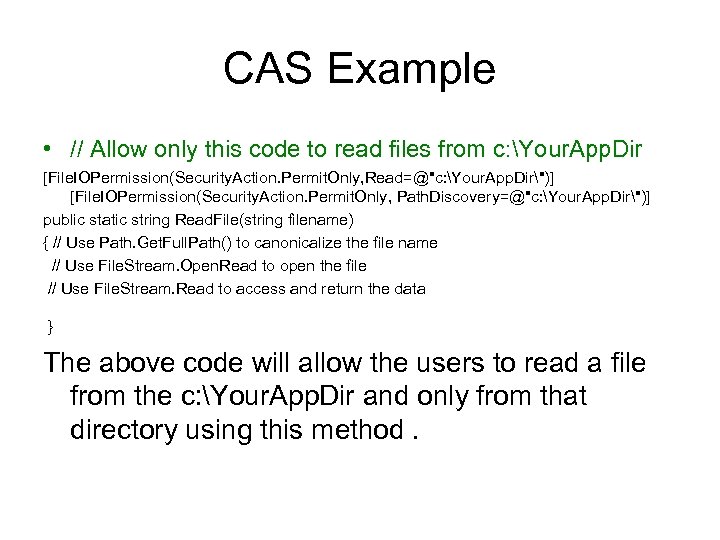 CAS Example

• // Allow only this code to read files from c:\YourAppDir

[FileIOPermission(SecurityAction.PermitOnly,Read=@"c:\YourAppDir\")]
[FileIOPermission(SecurityAction.PermitOnly, PathDiscovery=@"c:\YourAppDir\")]
public static string ReadFile(string filename)
{ // Use Path.GetFullPath() to canonicalize the file name
// Use FileStream.OpenRead to open the file
// Use FileStream.Read to access and return the data

}

The above code will allow the users to read a file from the c:\YourAppDir and only from that directory using this method .